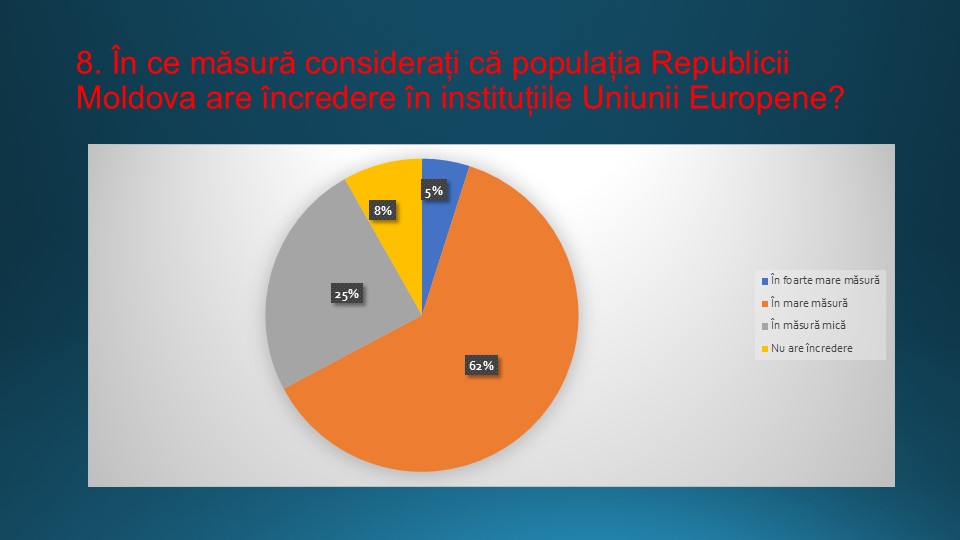 8. În ce măsură considerați că populația Republicii Moldova are încredere în instituțiile Uniunii Europene?

5%
8%
25%
62%

În foarte mare măsură
În mare măsură
În măsură mică
Nu are încredere